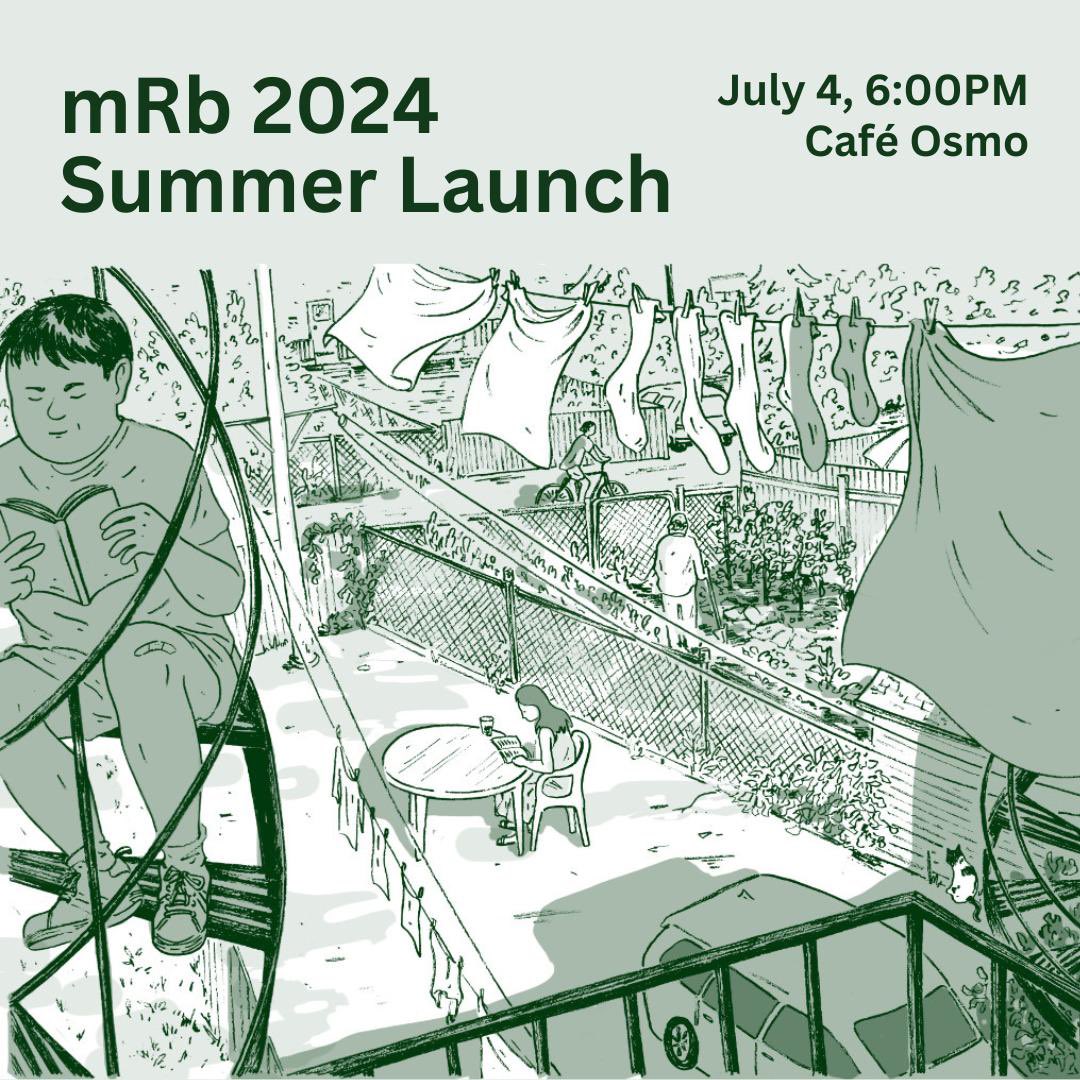 mRb 2024
Summer Launch

July 4, 6:00PM
Café Osmo